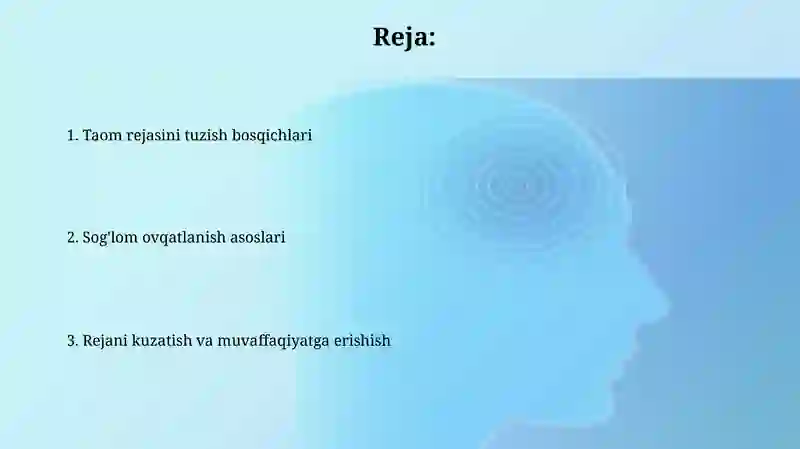 Reja:

1. Taom rejasini tuzish bosqichlari

2. Sog'lom ovqatlanish asoslari

3. Rejani kuzatish va muvaffaqiyatga erishish